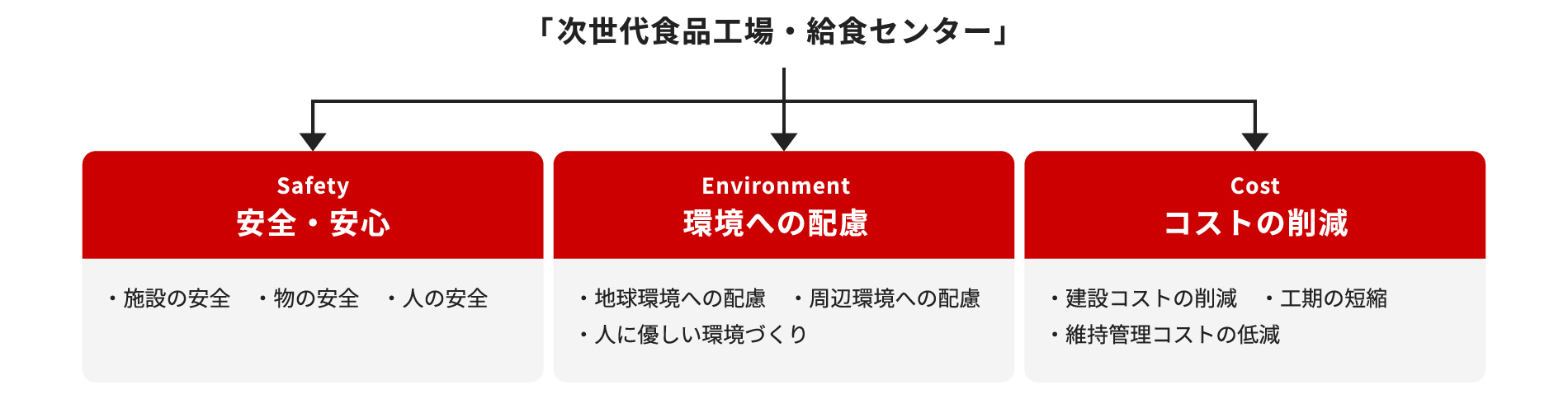 「次世代食品工場・給食センター」

Safety
安全・安心

・施設の安全　・物の安全　・人の安全

Environment
環境への配慮

・地球環境への配慮　・周辺環境への配慮
・人に優しい環境づくり

Cost
コストの削減

・建設コストの削減　・工期の短縮
・維持管理コストの低減